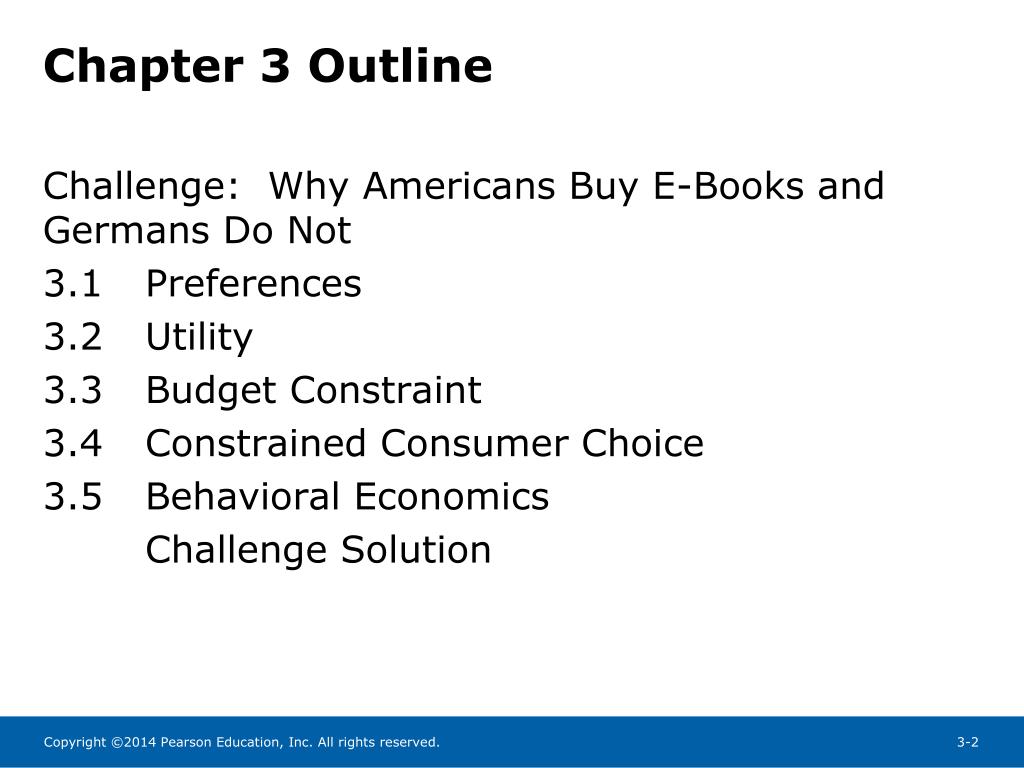 Chapter 3 Outline

Challenge: Why Americans Buy E-Books and Germans Do Not

3.1 Preferences

3.2 Utility

3.3 Budget Constraint

3.4 Constrained Consumer Choice

3.5 Behavioral Economics

Challenge Solution

Copyright ©2014 Pearson Education, Inc. All rights reserved.

3-2